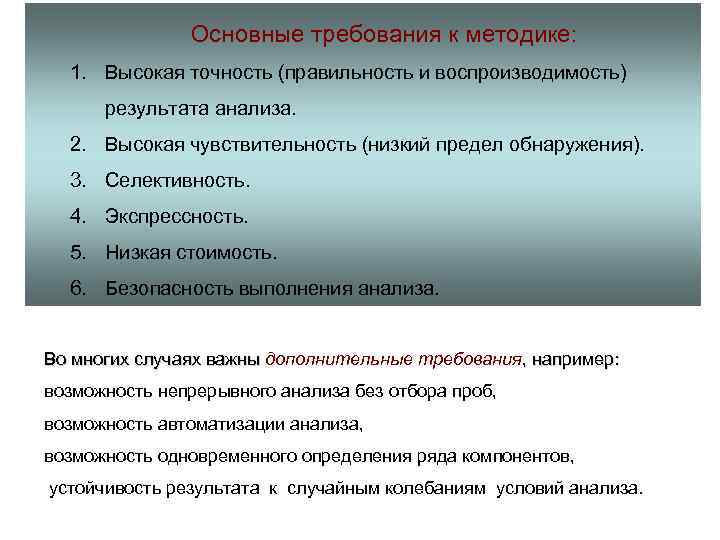 Основные требования к методике:

1. Высокая точность (правильность и воспроизводимость) результата анализа.
2. Высокая чувствительность (низкий предел обнаружения).
3. Селективность.
4. Экспрессность.
5. Низкая стоимость.
6. Безопасность выполнения анализа.

Во многих случаях важны дополнительные требования, например:
возможность непрерывного анализа без отбора проб,
возможность автоматизации анализа,
возможность одновременного определения ряда компонентов,
устойчивость результата к случайным колебаниям условий анализа.